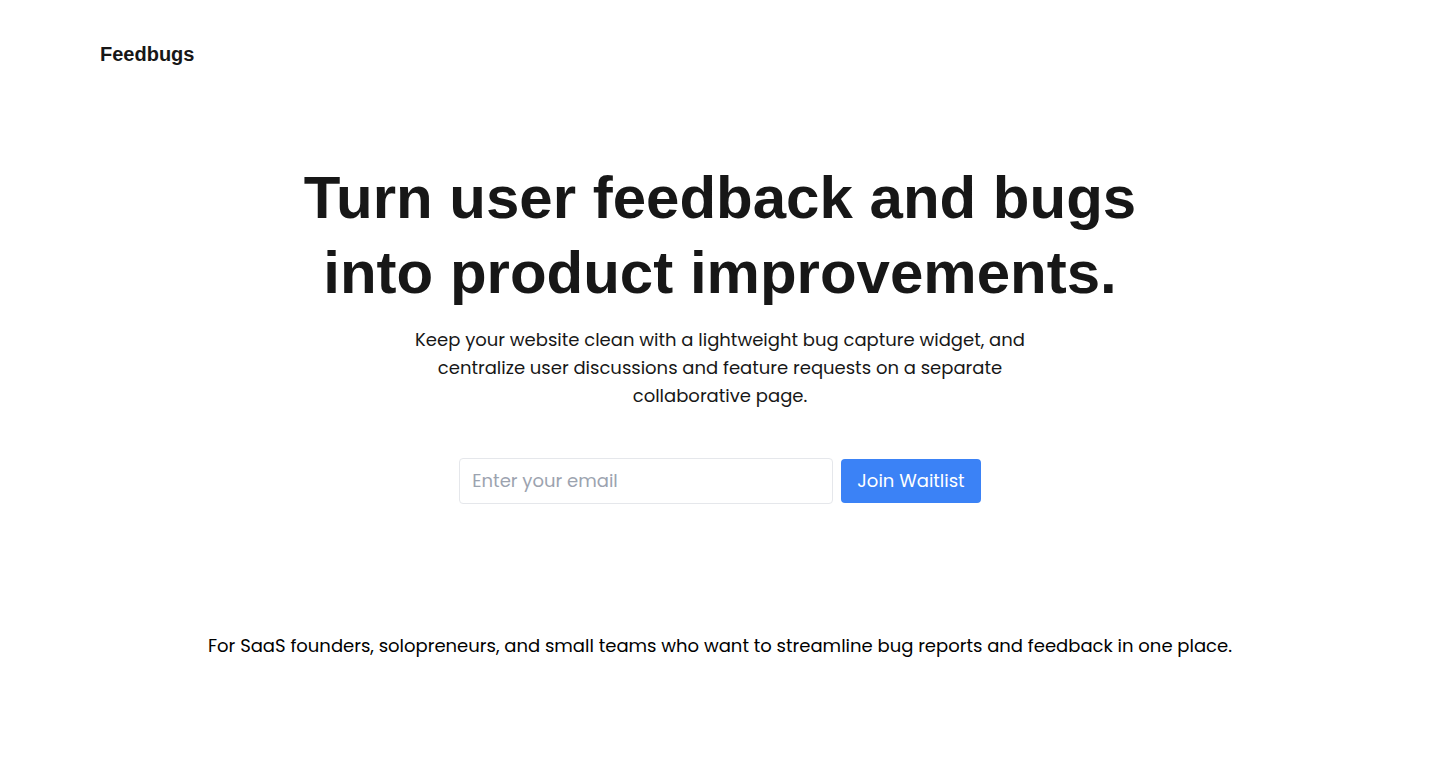 Feedbugs

Turn user feedback and bugs into product improvements.

Keep your website clean with a lightweight bug capture widget, and centralize user discussions and feature requests on a separate collaborative page.

Enter your email

Join Waitlist

For SaaS founders, solopreneurs, and small teams who want to streamline bug reports and feedback in one place.